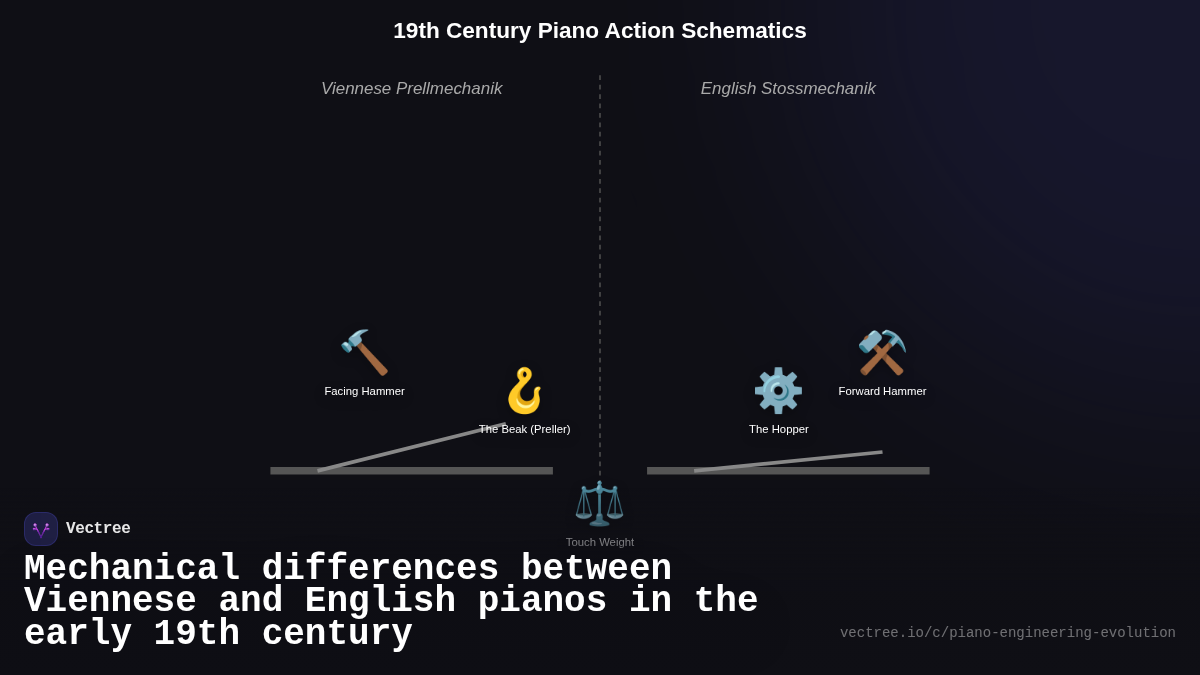 19th Century Piano Action Schematics

Viennese Prellmechanik

English Stossmechanik

Facing Hammer

The Beak (Preller)

The Hopper

Forward Hammer

Touch Weight

Vectree

Mechanical differences between Viennese and English pianos in the early 19th century

vectree.io/c/piano-engineering-evolution